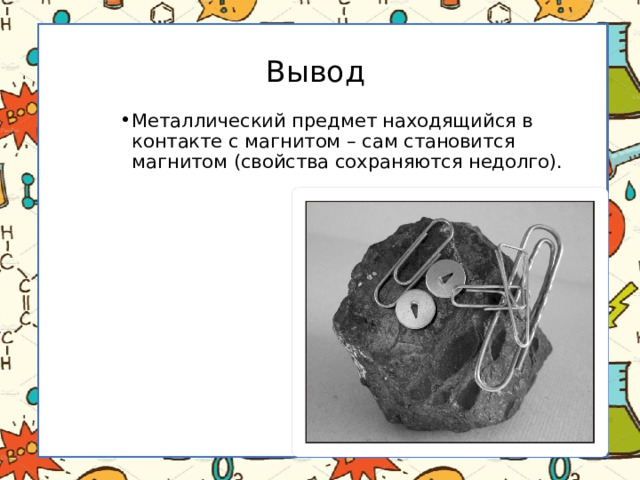 Вывод

• Металлический предмет находящийся в контакте с магнитом – сам становится магнитом (свойства сохраняются недолго).